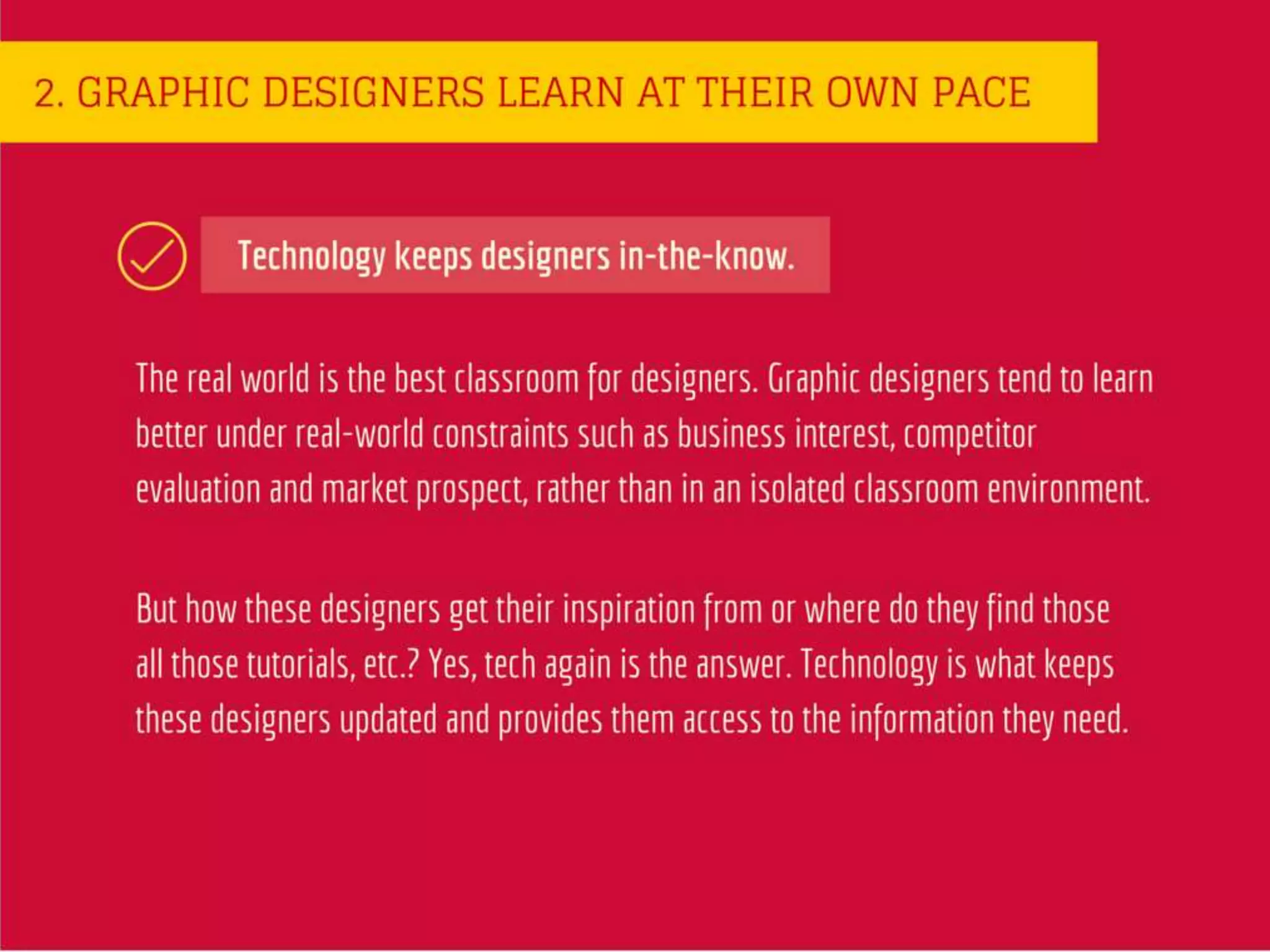 2. GRAPHIC DESIGNERS LEARN AT THEIR OWN PACE

Technology keeps designers in-the-know.

The real world is the best classroom for designers. Graphic designers tend to learn better under real-world constraints such as business interest, competitor evaluation and market prospect, rather than in an isolated classroom environment.

But how these designers get their inspiration from or where do they find those all those tutorials, etc.? Yes, tech again is the answer. Technology is what keeps these designers updated and provides them access to the information they need.